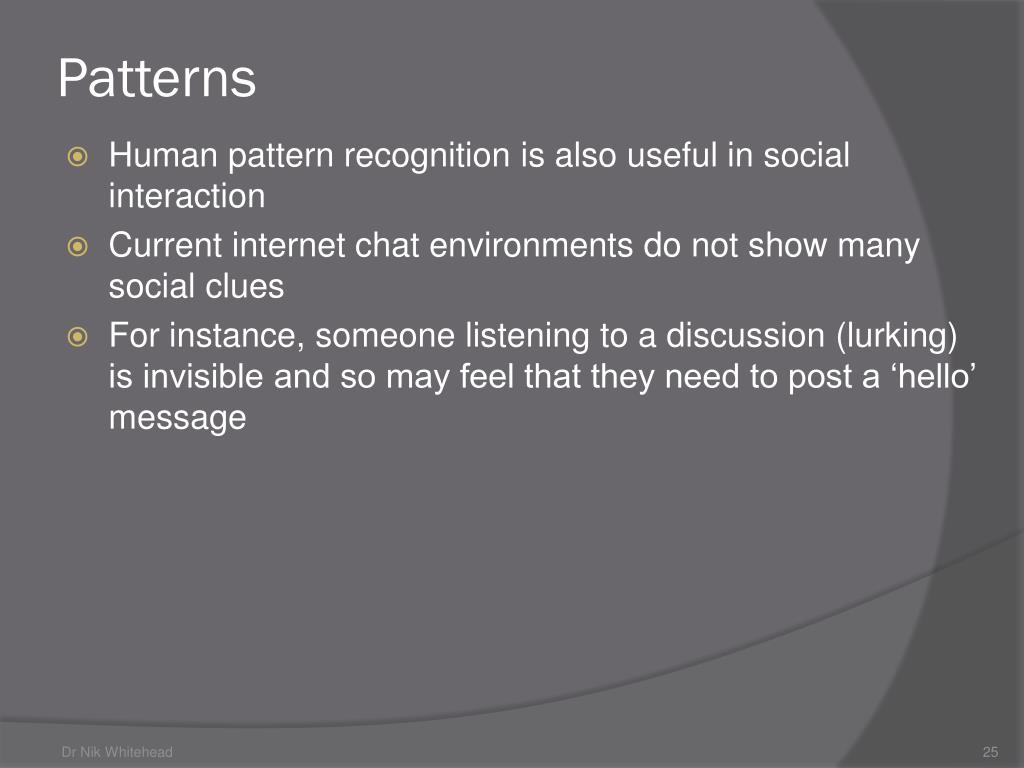 Patterns

Human pattern recognition is also useful in social interaction

Current internet chat environments do not show many social clues

For instance, someone listening to a discussion (lurking) is invisible and so may feel that they need to post a ‘hello’ message

Dr Nik Whitehead

25